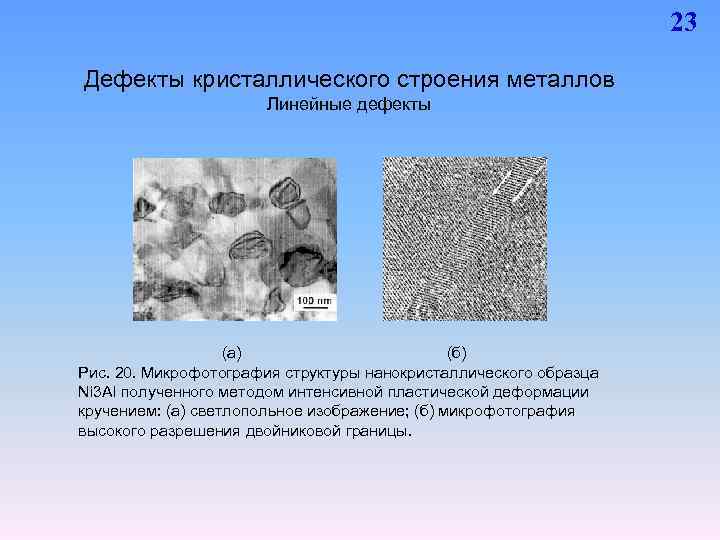 23

Дефекты кристаллического строения металлов

Линейные дефекты

100 nm

(а)

(б)

Рис. 20. Микрофотография структуры нанокристаллического образца Ni3Al полученного методом интенсивной пластической деформации кручением: (а) светлопольное изображение; (б) микрофотография высокого разрешения двойниковой границы.